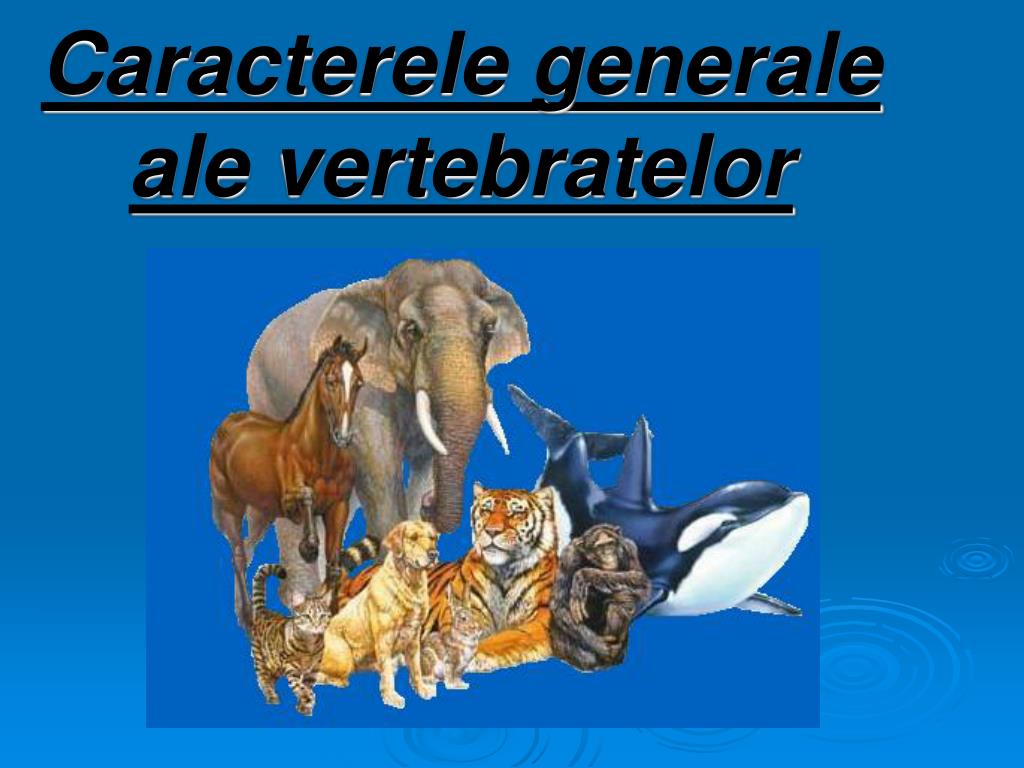 Caracterele generale ale vertebratelor